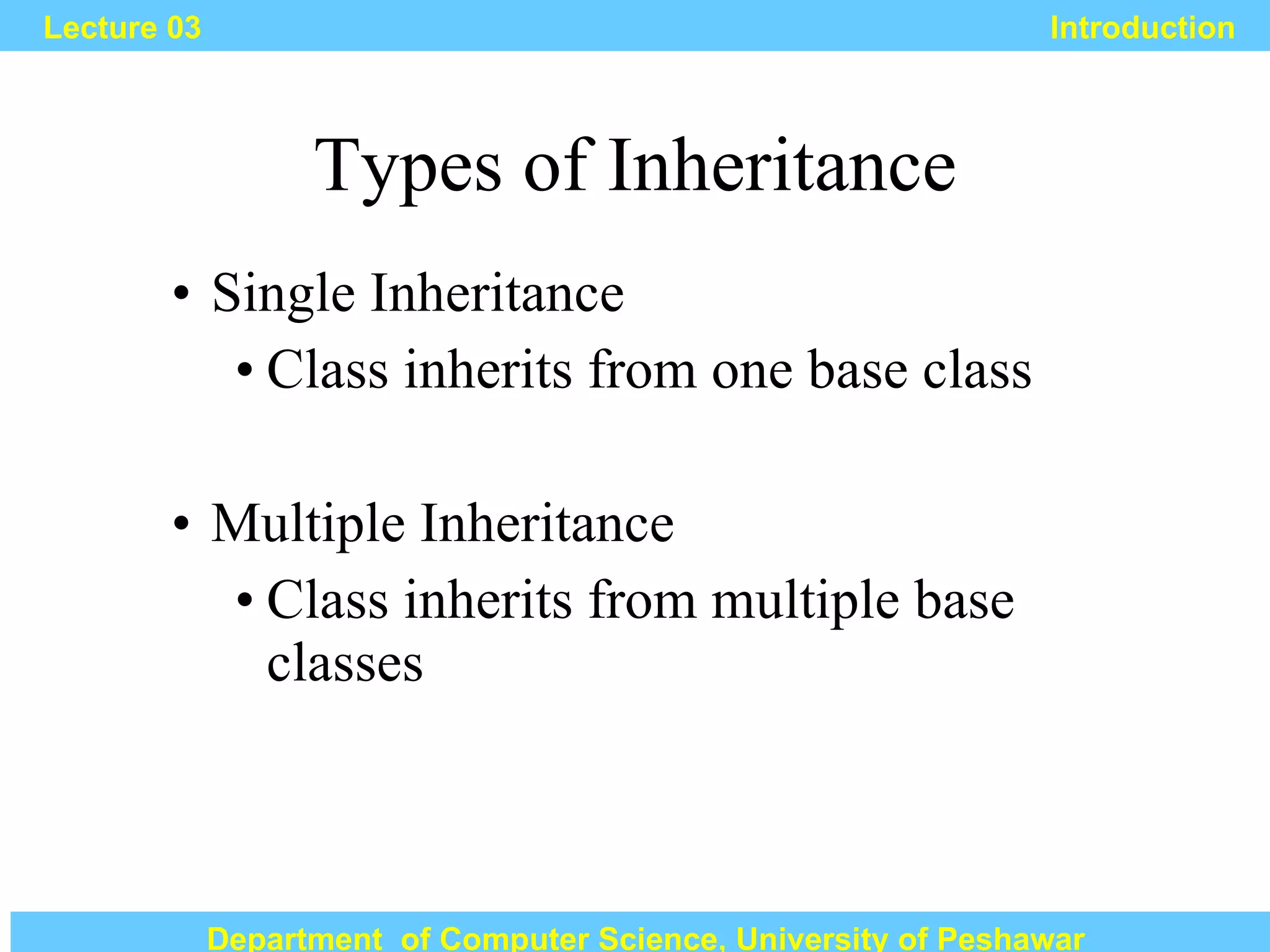 Lecture 03

Introduction

Types of Inheritance

• Single Inheritance
  • Class inherits from one base class

• Multiple Inheritance
  • Class inherits from multiple base classes

Department of Computer Science, University of Peshawar